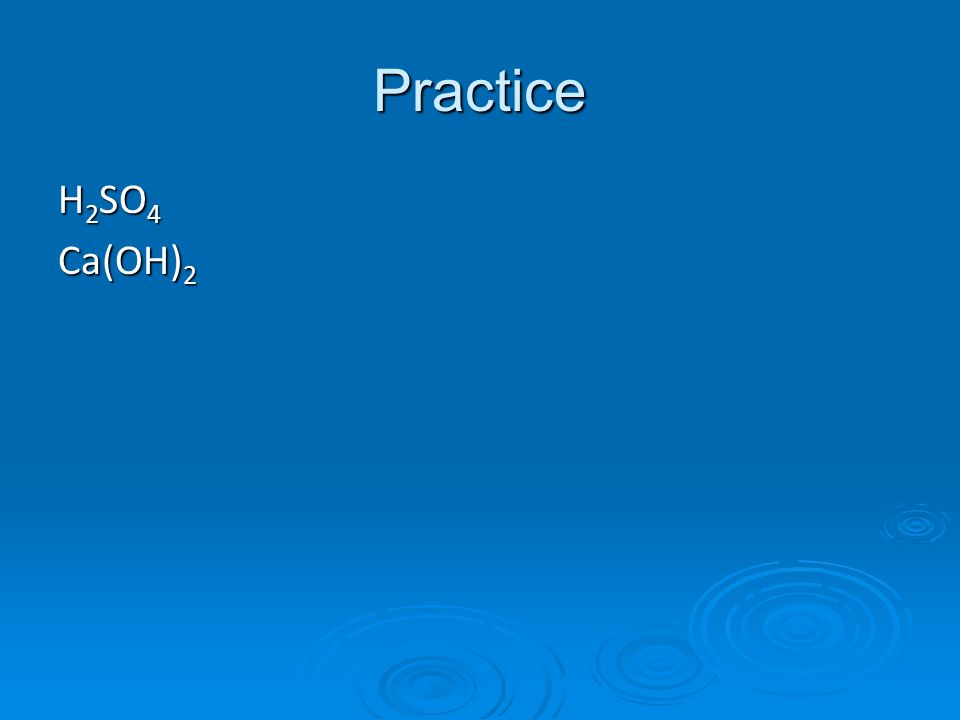 Practice

$H_2SO_4$
$Ca(OH)_2$